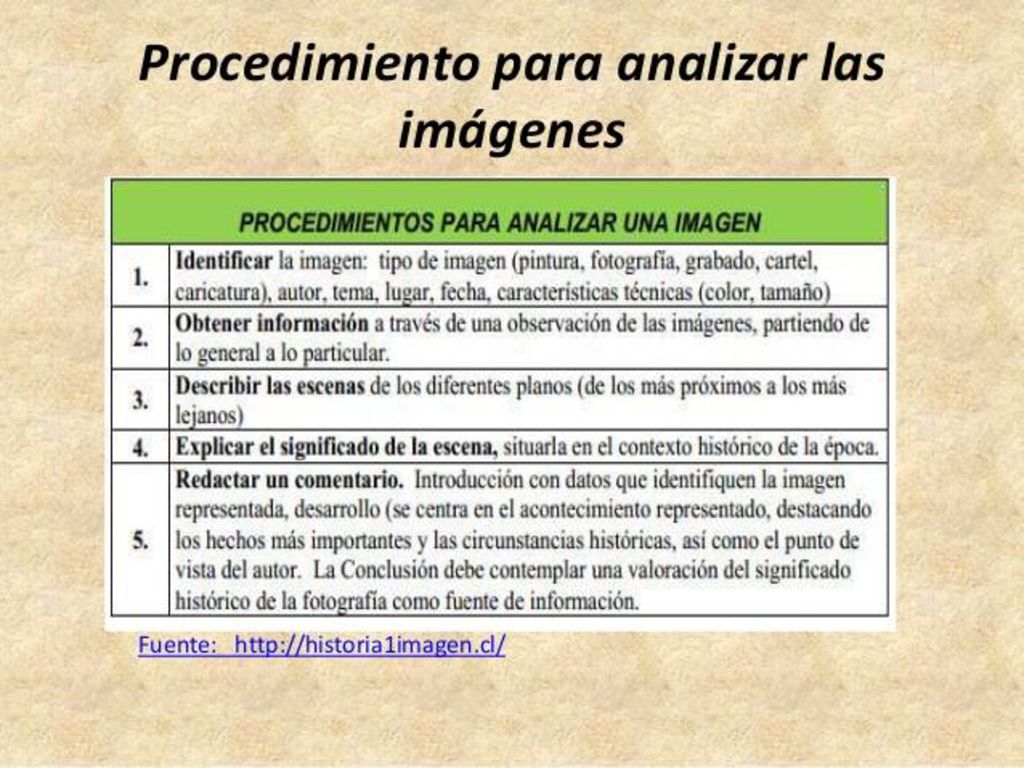 Procedimiento para analizar las imágenes

| PROCEDIMIENTOS PARA ANALIZAR UNA IMAGEN | |
|---|---|
| 1. | Identificar la imagen: tipo de imagen (pintura, fotografía, grabado, cartel, caricatura), autor, tema, lugar, fecha, características técnicas (color, tamaño) |
| 2. | Obtener información a través de una observación de las imágenes, partiendo de lo general a lo particular. |
| 3. | Describir las escenas de los diferentes planos (de los más próximos a los más lejanos) |
| 4. | Explicar el significado de la escena, situarla en el contexto histórico de la época. |
| 5. | Redactar un comentario. Introducción con datos que identifiquen la imagen representada, desarrollo (se centra en el acontecimiento representado, destacando los hechos más importantes y las circunstancias históricas, así como el punto de vista del autor. La Conclusión debe contemplar una valoración del significado histórico de la fotografía como fuente de información. |

Fuente: http://historia1imagen.cl/